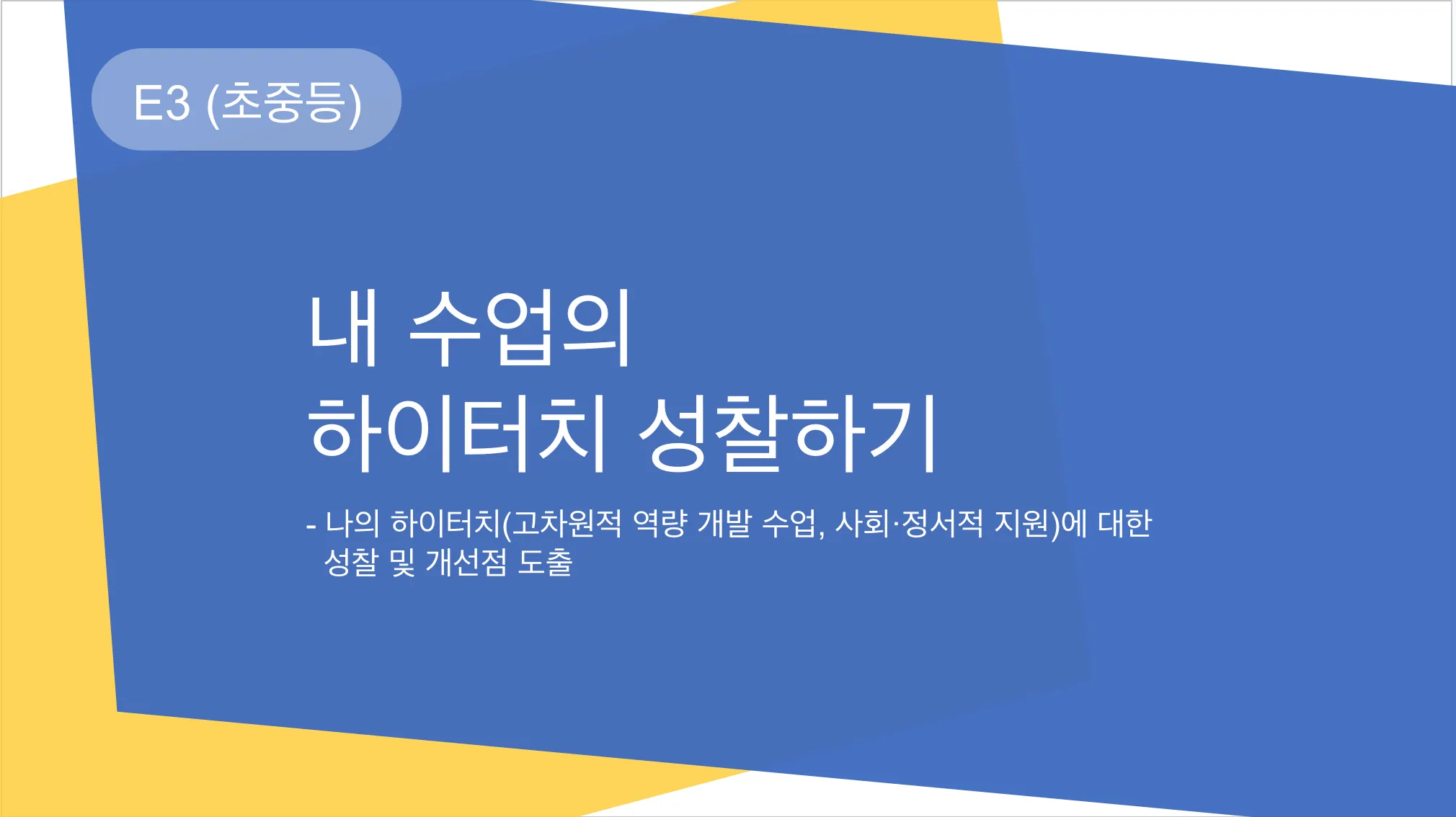 E3 (초중등)

내 수업의
하이터치 성찰하기

- 나의 하이터치(고차원적 역량 개발 수업, 사회·정서적 지원)에 대한 성찰 및 개선점 도출